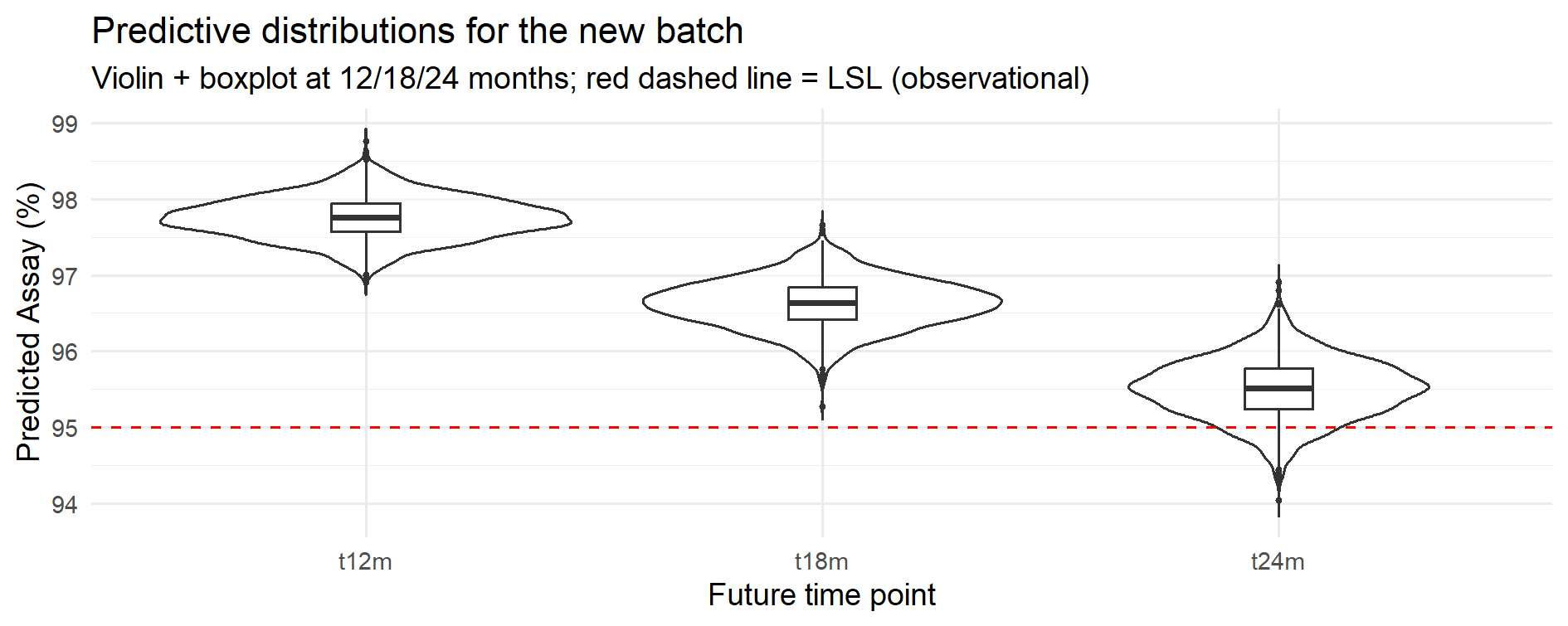 Predictive distributions for the new batch
Violin + boxplot at 12/18/24 months; red dashed line = LSL (observational)

Predicted Assay (%)
99
98
97
96
95
94

t12m
t18m
t24m
Future time point